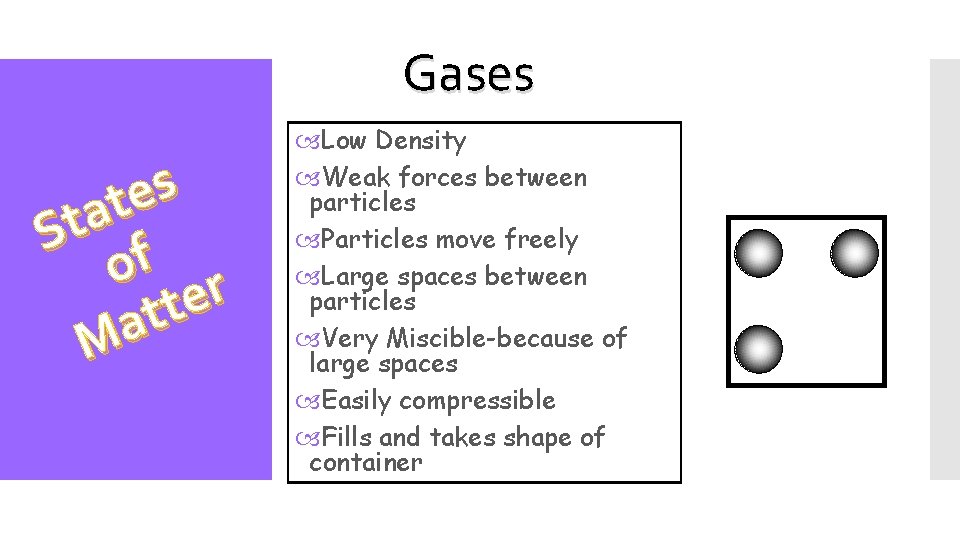 States of Matter

Gases

Low Density

Weak forces between particles

Particles move freely

Large spaces between particles

Very Miscible-because of large spaces

Easily compressible

Fills and takes shape of container